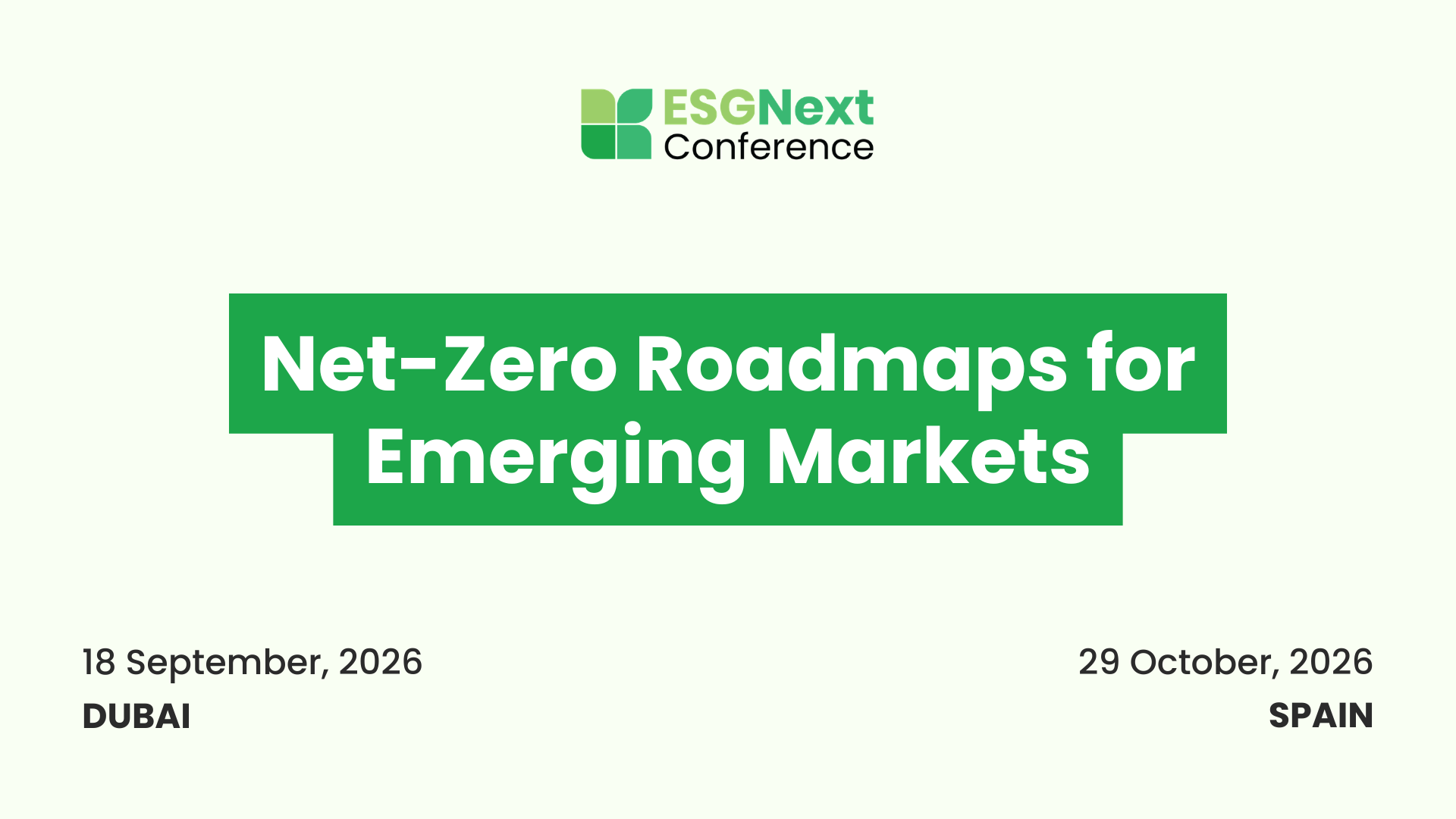 ESGNext
Conference

Net-Zero Roadmaps for Emerging Markets

18 September, 2026
DUBAI

29 October, 2026
SPAIN